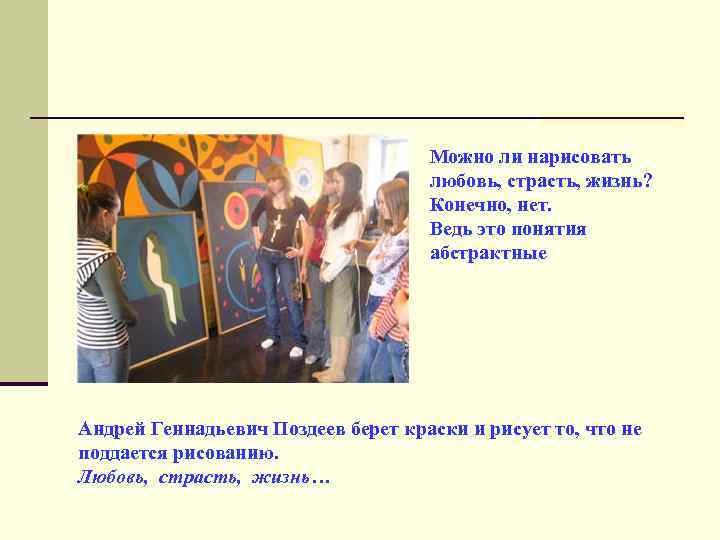 Можно ли нарисовать любовь, страсть, жизнь? Конечно, нет. Ведь это понятия абстрактные

Андрей Геннадьевич Поздеев берет краски и рисует то, что не поддается рисованию.
Любовь, страсть, жизнь…